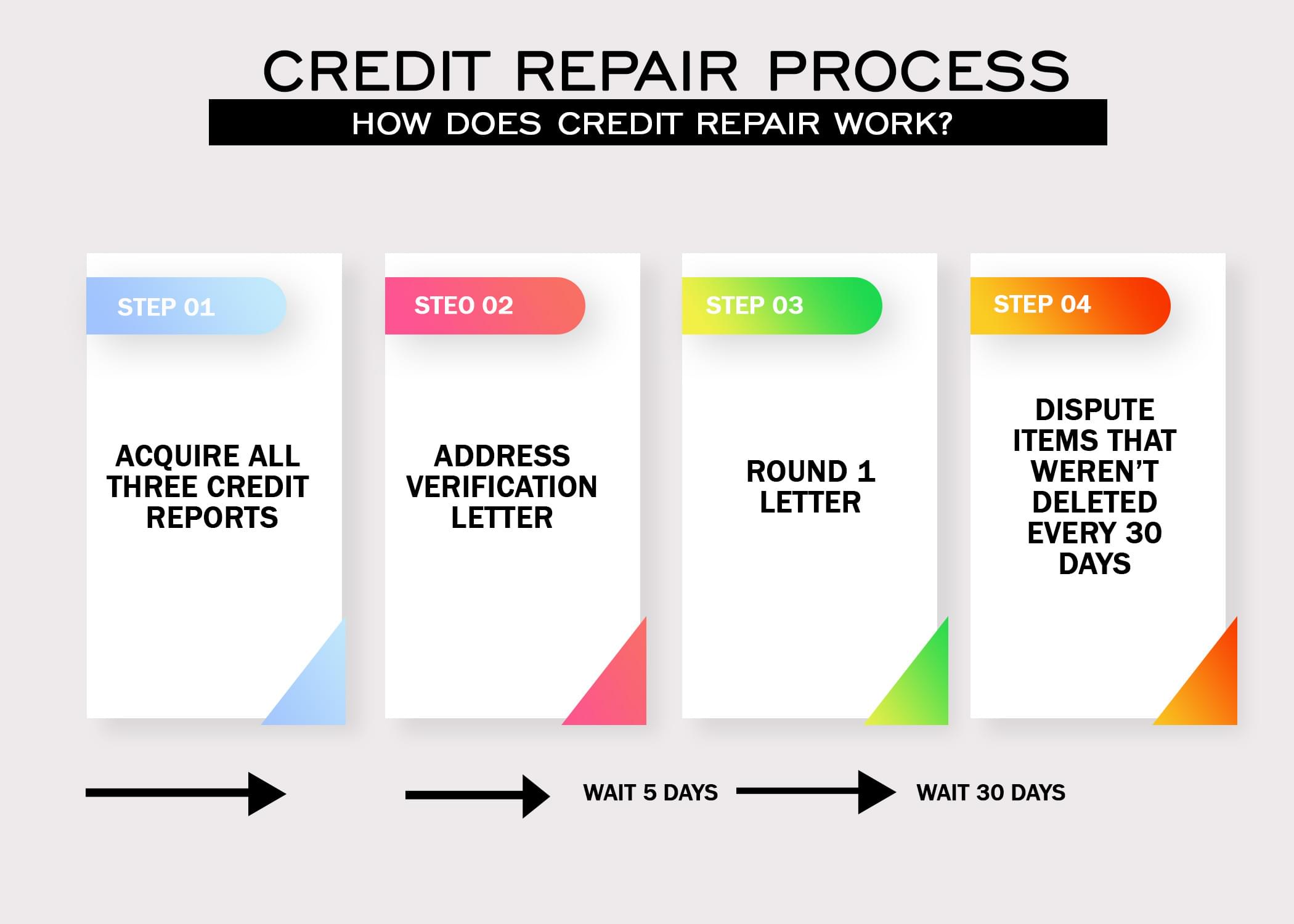 CREDIT REPAIR PROCESS
HOW DOES CREDIT REPAIR WORK?

STEP 01
ACQUIRE ALL THREE CREDIT REPORTS

STEO 02
ADDRESS VERIFICATION LETTER

STEP 03
ROUND 1 LETTER

STEP 04
DISPUTE ITEMS THAT WEREN'T DELETED EVERY 30 DAYS

WAIT 5 DAYS

WAIT 30 DAYS